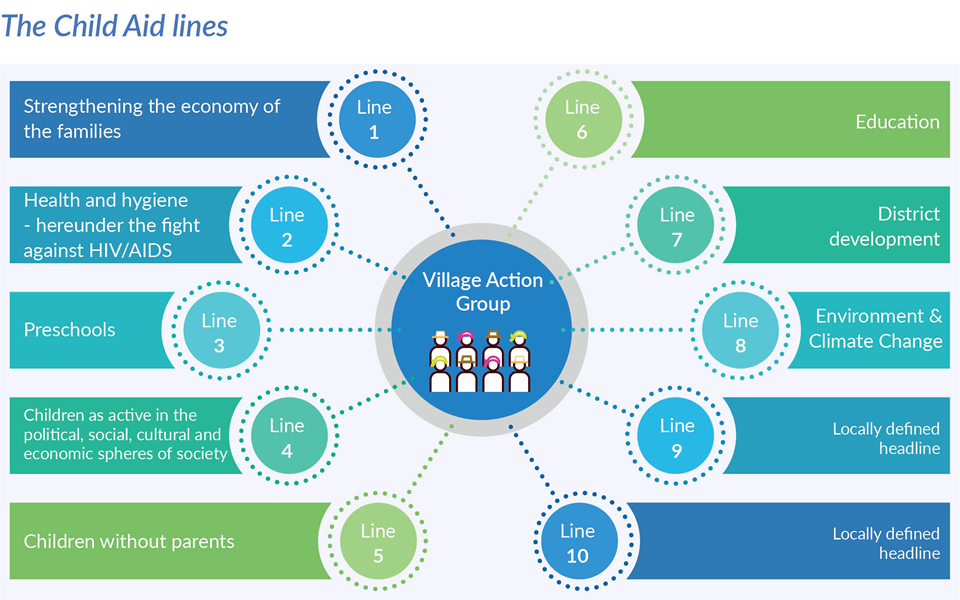 The Child Aid lines

Strengthening the economy of the families

Line 1

Health and hygiene - hereunder the fight against HIV/AIDS

Line 2

Preschools

Line 3

Children as active in the political, social, cultural and economic spheres of society

Line 4

Children without parents

Line 5

Village Action Group

Line 6

Education

Line 7

District development

Line 8

Environment & Climate Change

Line 9

Locally defined headline

Line 10

Locally defined headline